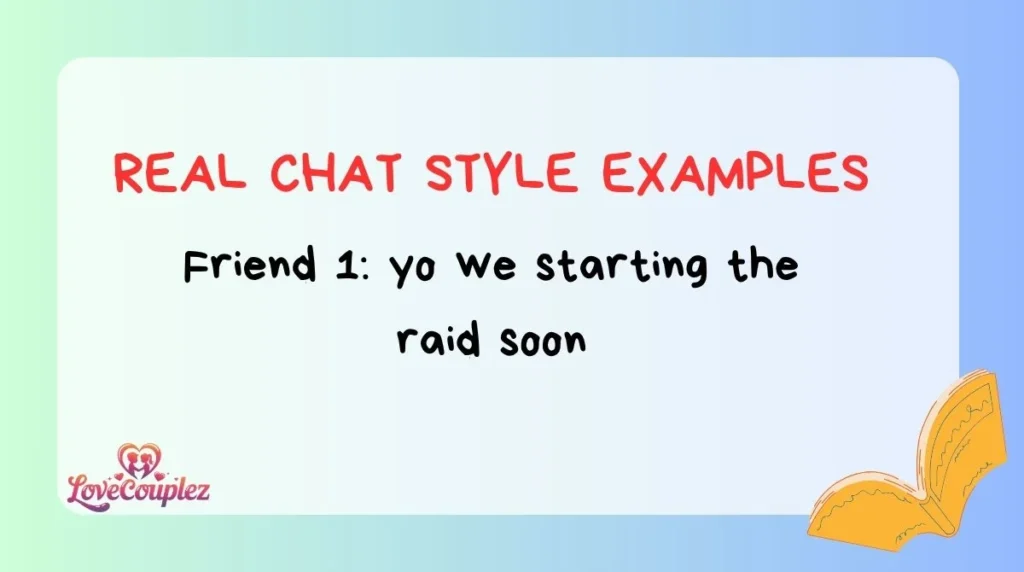 REAL CHAT STYLE EXAMPLES

Friend 1: yo we starting the raid soon

LoveCouplez